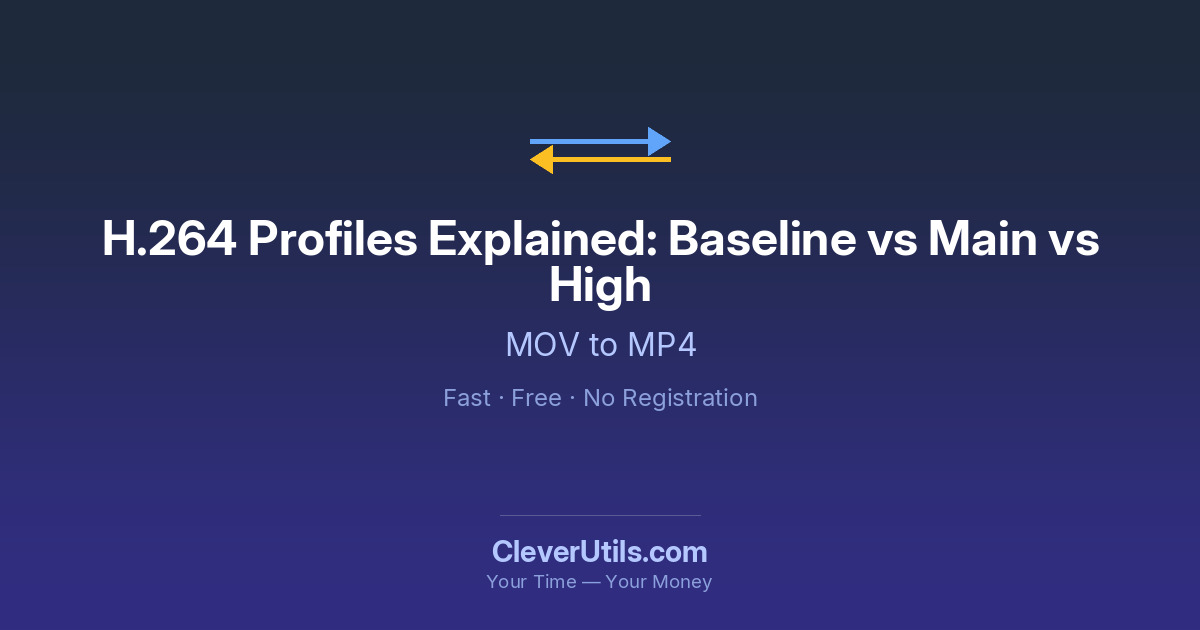 H.264 Profiles Explained: Baseline vs Main vs High

MOV to MP4

Fast · Free · No Registration

CleverUtils.com
Your Time — Your Money